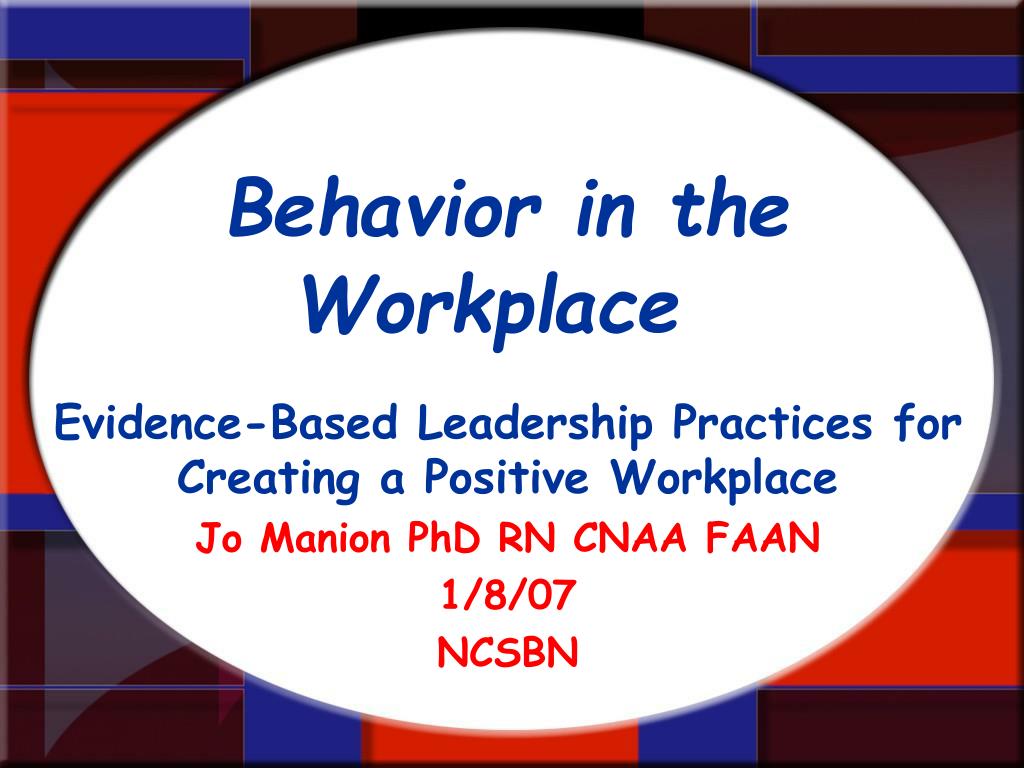 Behavior in the Workplace

Evidence-Based Leadership Practices for Creating a Positive Workplace

Jo Manion PhD RN CNAA FAAN

1/8/07

NCSBN